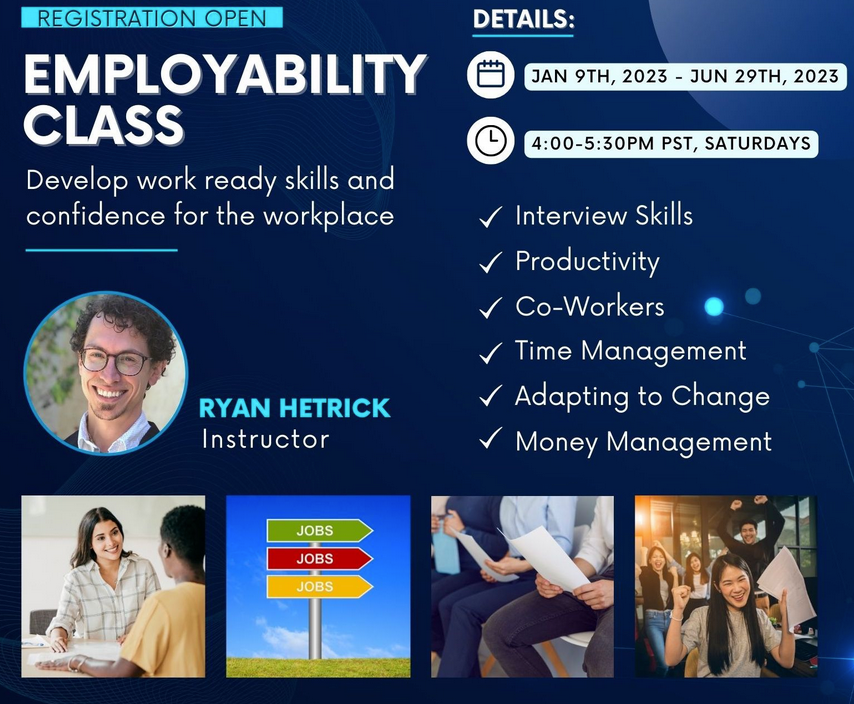 REGISTRATION OPEN

EMPLOYABILITY CLASS

Develop work ready skills and confidence for the workplace

RYAN HETRICK
Instructor

DETAILS:

JAN 9TH, 2023 - JUN 29TH, 2023

4:00-5:30PM PST, SATURDAYS

✓ Interview Skills
✓ Productivity
✓ Co-Workers
✓ Time Management
✓ Adapting to Change
✓ Money Management

JOBS
JOBS
JOBS